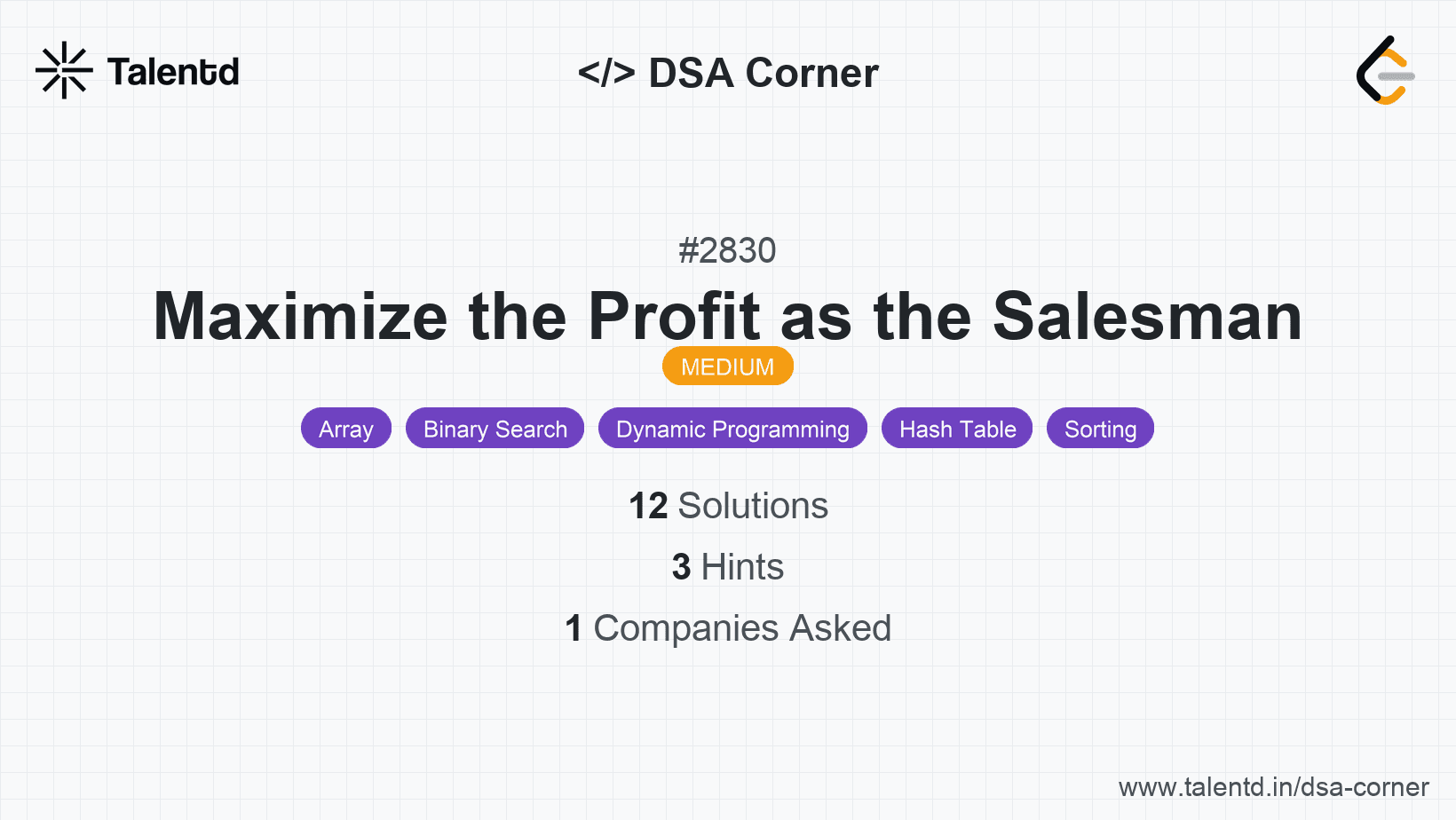 Talentd

</> DSA Corner

#2830

Maximize the Profit as the Salesman

MEDIUM

Array Binary Search Dynamic Programming Hash Table Sorting

12 Solutions

3 Hints

1 Companies Asked

www.talentd.in/dsa-corner